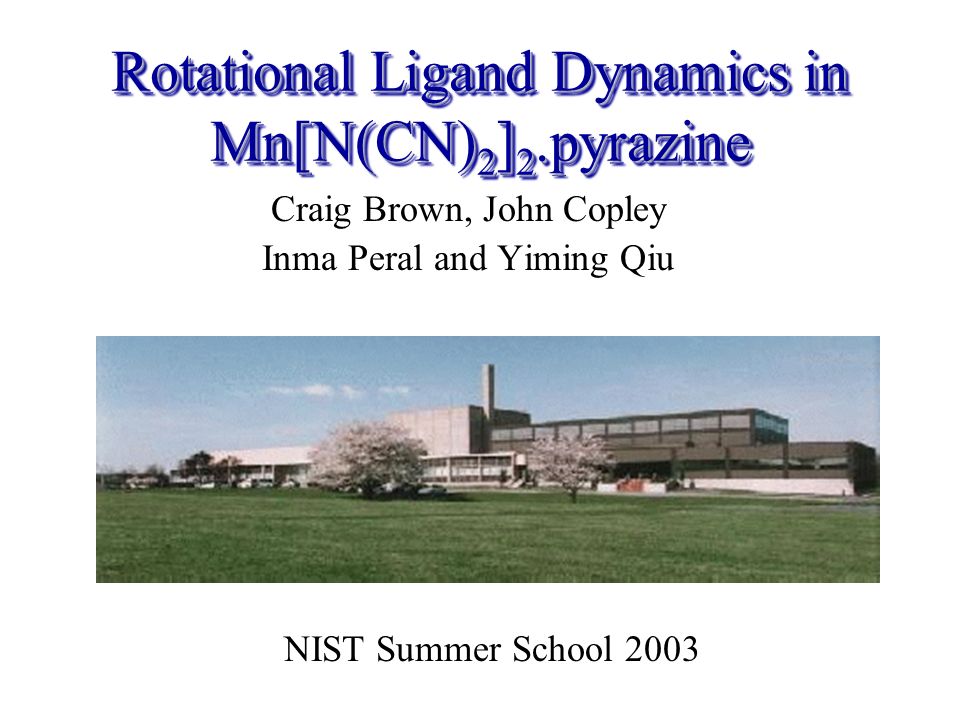 Rotational Ligand Dynamics in $Mn[N(CN)_2]_2$.pyrazine

Craig Brown, John Copley
Inma Peral and Yiming Qiu

NIST Summer School 2003